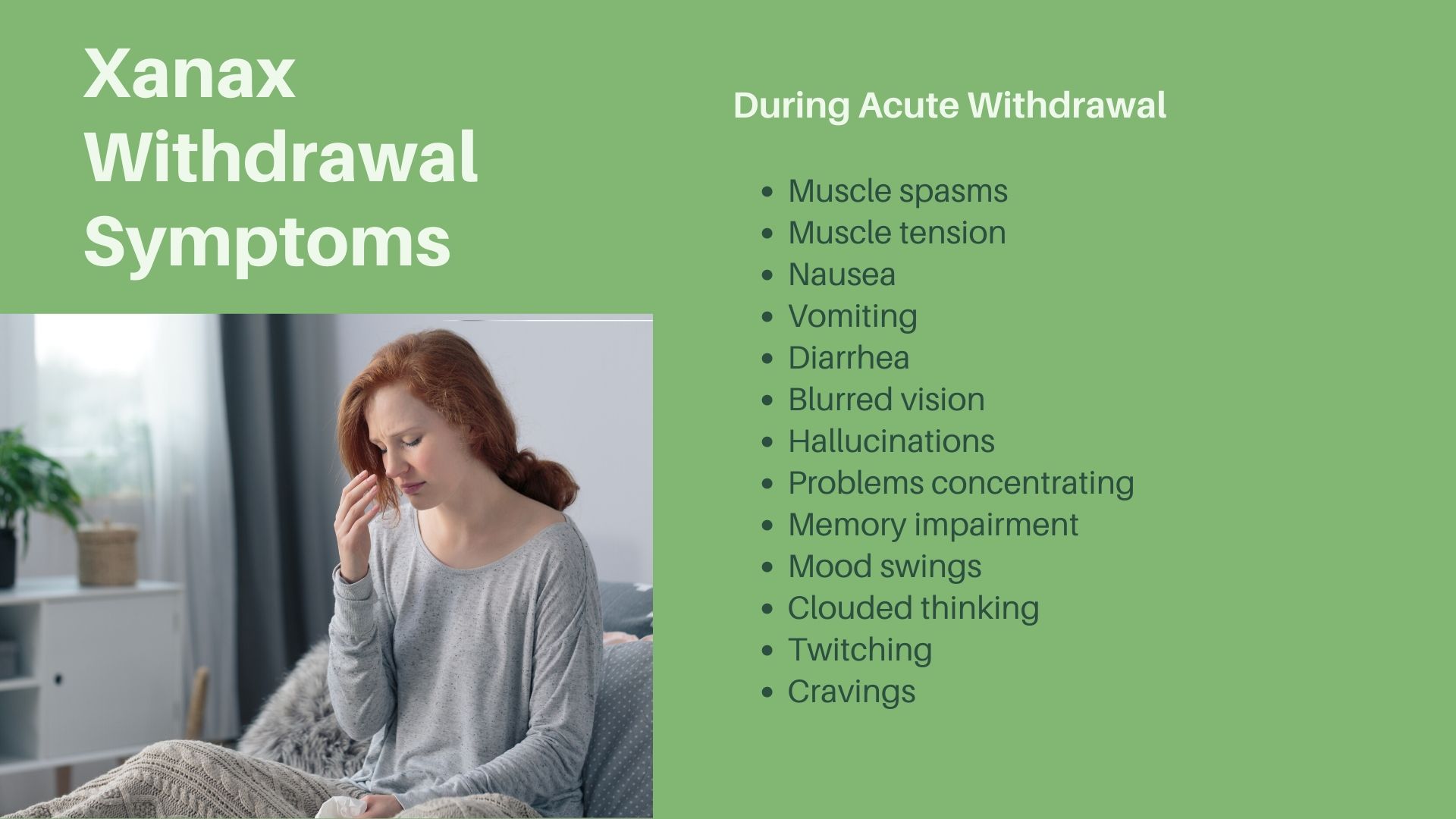 Xanax Withdrawal Symptoms

During Acute Withdrawal

- Muscle spasms
- Muscle tension
- Nausea
- Vomiting
- Diarrhea
- Blurred vision
- Hallucinations
- Problems concentrating
- Memory impairment
- Mood swings
- Clouded thinking
- Twitching
- Cravings